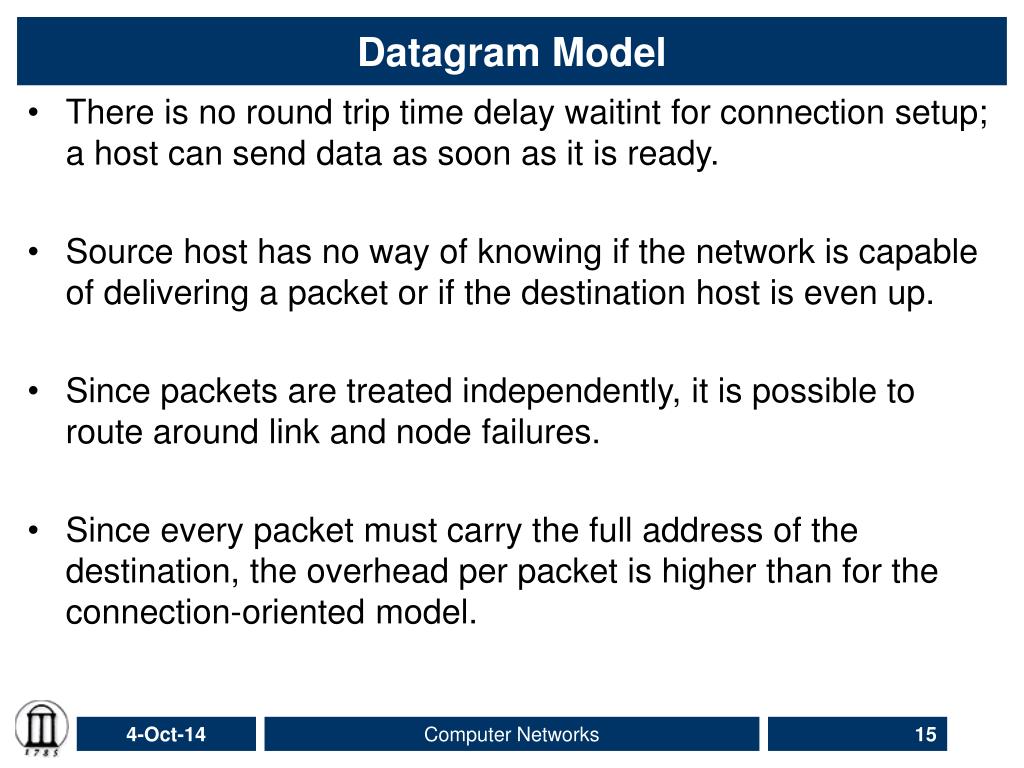 Datagram Model

• There is no round trip time delay waitint for connection setup; a host can send data as soon as it is ready.

• Source host has no way of knowing if the network is capable of delivering a packet or if the destination host is even up.

• Since packets are treated independently, it is possible to route around link and node failures.

• Since every packet must carry the full address of the destination, the overhead per packet is higher than for the connection-oriented model.

1785

4-Oct-14

Computer Networks

15